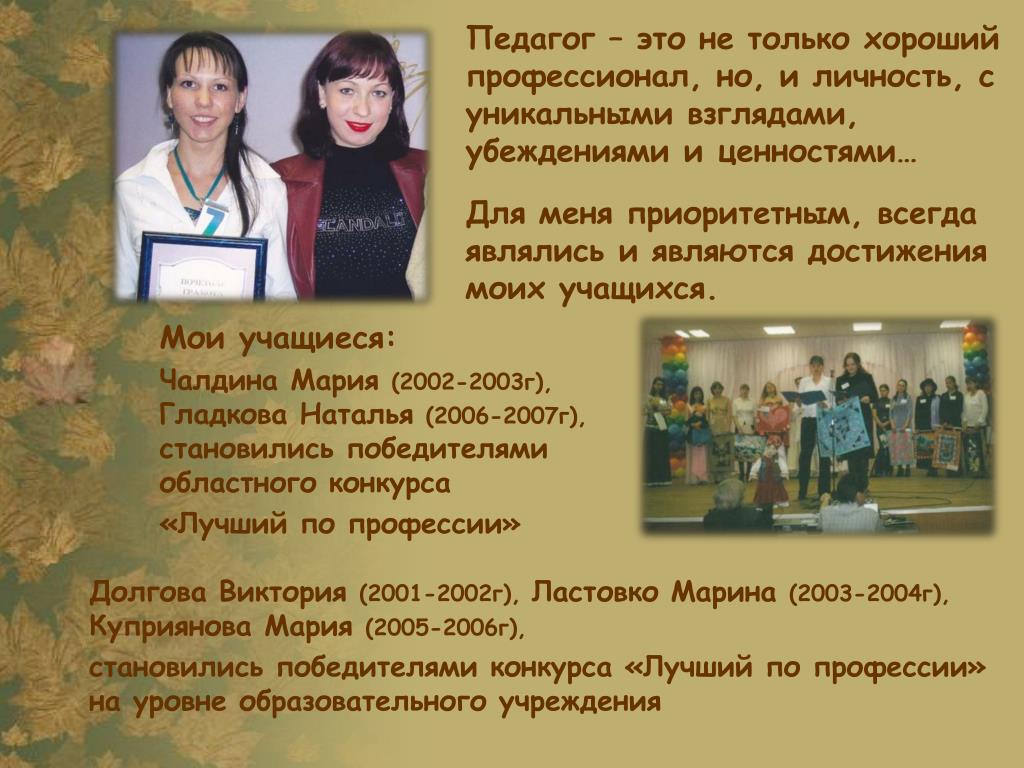 Педагог – это не только хороший профессионал, но, и личность, с уникальными взглядами, убеждениями и ценностями…

Для меня приоритетным, всегда являлись и являются достижения моих учащихся.

ПОЧЕТНАЯ ГРАМОТА

SCANDAL

Мои учащиеся:

Чалдина Мария (2002-2003г), Гладкова Наталья (2006-2007г), становились победителями областного конкурса «Лучший по профессии»

Долгова Виктория (2001-2002г), Ластовко Марина (2003-2004г), Куприянова Мария (2005-2006г),

становились победителями конкурса «Лучший по профессии» на уровне образовательного учреждения